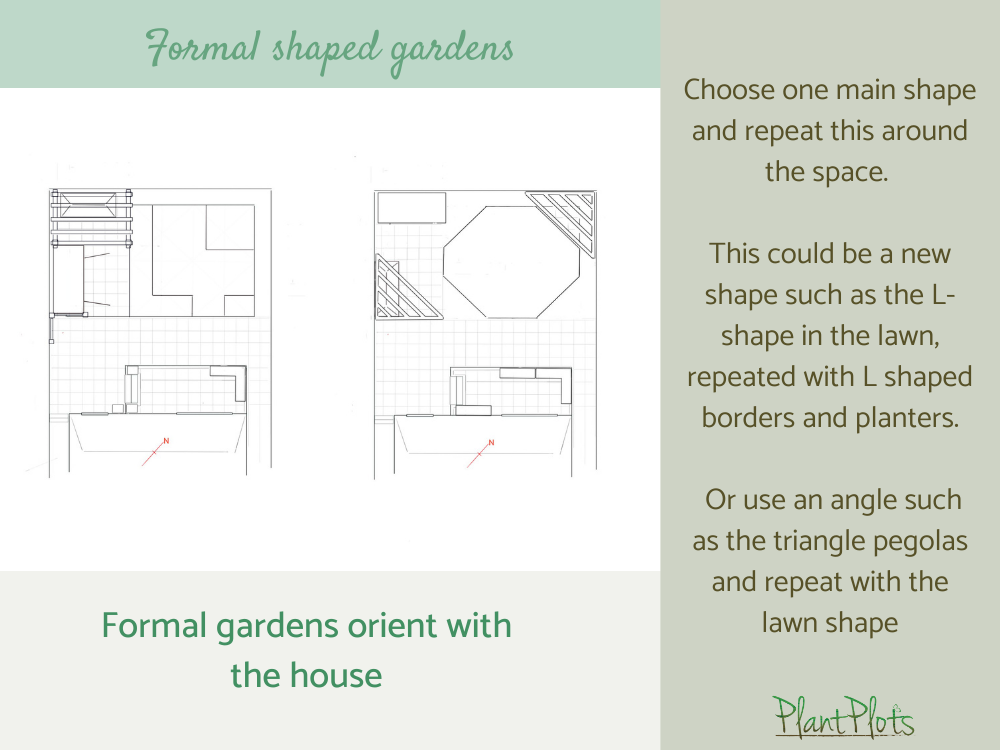 Formal shaped gardens

N

N

Formal gardens orient with the house

Choose one main shape and repeat this around the space.

This could be a new shape such as the L-shape in the lawn, repeated with L shaped borders and planters.

Or use an angle such as the triangle pegolas and repeat with the lawn shape

PlantPlots